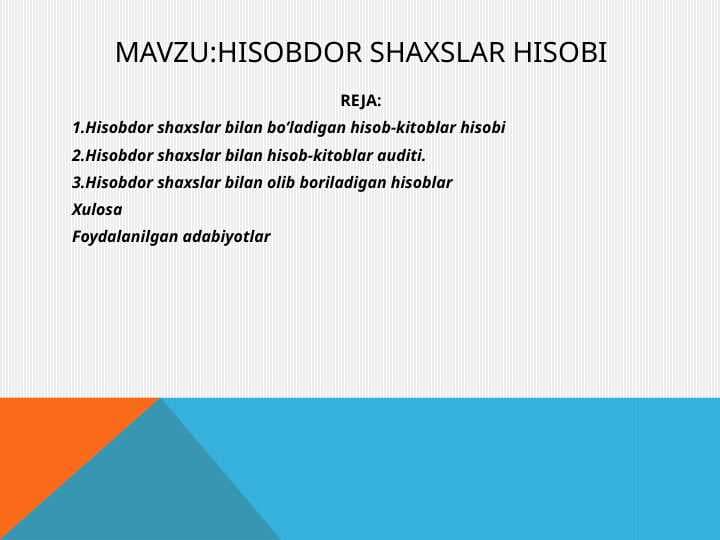 MAVZU:HISOBDOR SHAXSLAR HISOBI

REJA:

1.Hisobdor shaxslar bilan bo‘ladigan hisob-kitoblar hisobi

2.Hisobdor shaxslar bilan hisob-kitoblar auditi.

3.Hisobdor shaxslar bilan olib boriladigan hisoblar

Xulosa

Foydalanilgan adabiyotlar